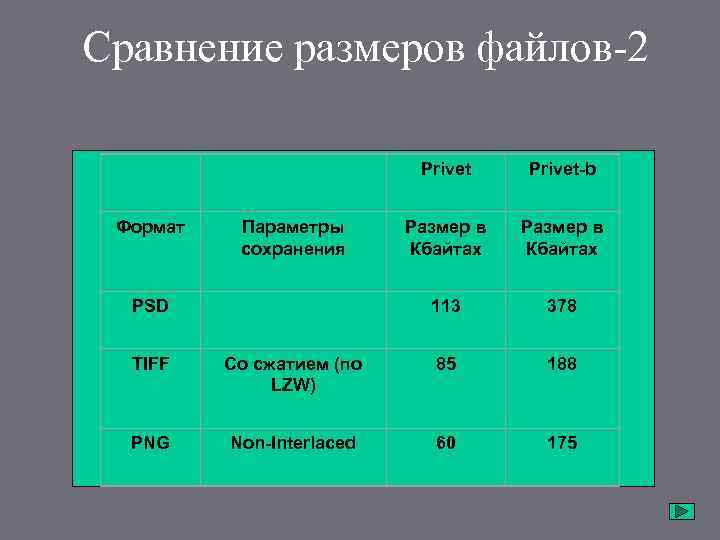 Сравнение размеров файлов-2

| | | Privet | Privet-b |
|---|---|---|---|
| Формат | Параметры сохранения | Размер в Кбайтах | Размер в Кбайтах |
| PSD | | 113 | 378 |
| TIFF | Со сжатием (по LZW) | 85 | 188 |
| PNG | Non-Interlaced | 60 | 175 |